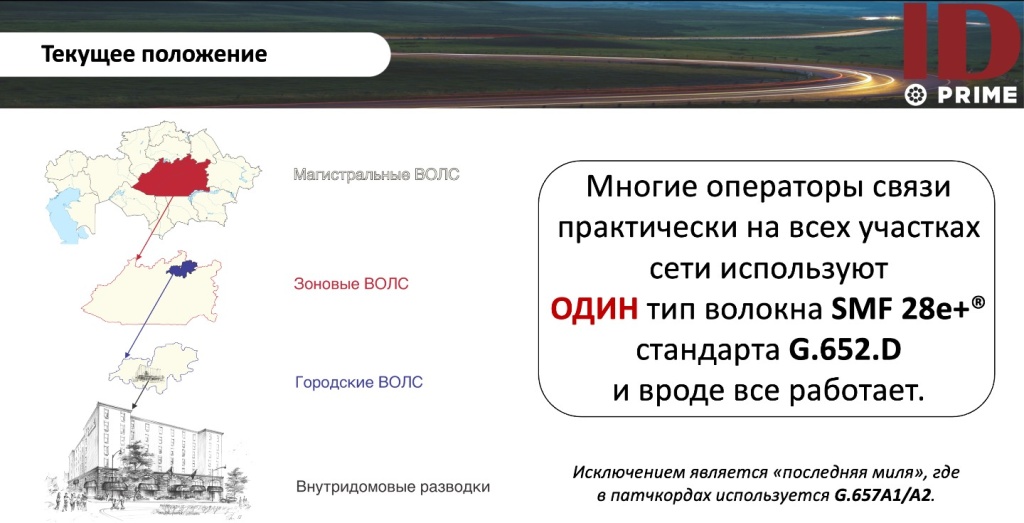 Текущее положение

ID PRIME

Магистральные ВОЛС

Зоновые ВОЛС

Городские ВОЛС

Внутридомовые разводки

Многие операторы связи практически на всех участках сети используют ОДИН тип волокна SMF 28e+® стандарта G.652.D и вроде все работает.

Исключением является «последняя миля», где в патчкордах используется G.657A1/A2.